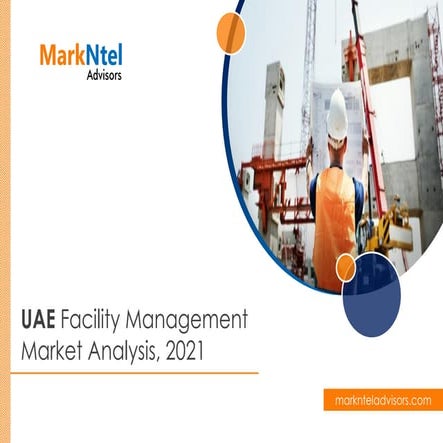 MarkNtel
Advisors

UAE Facility Management Market Analysis, 2021

marknteladvisors.com